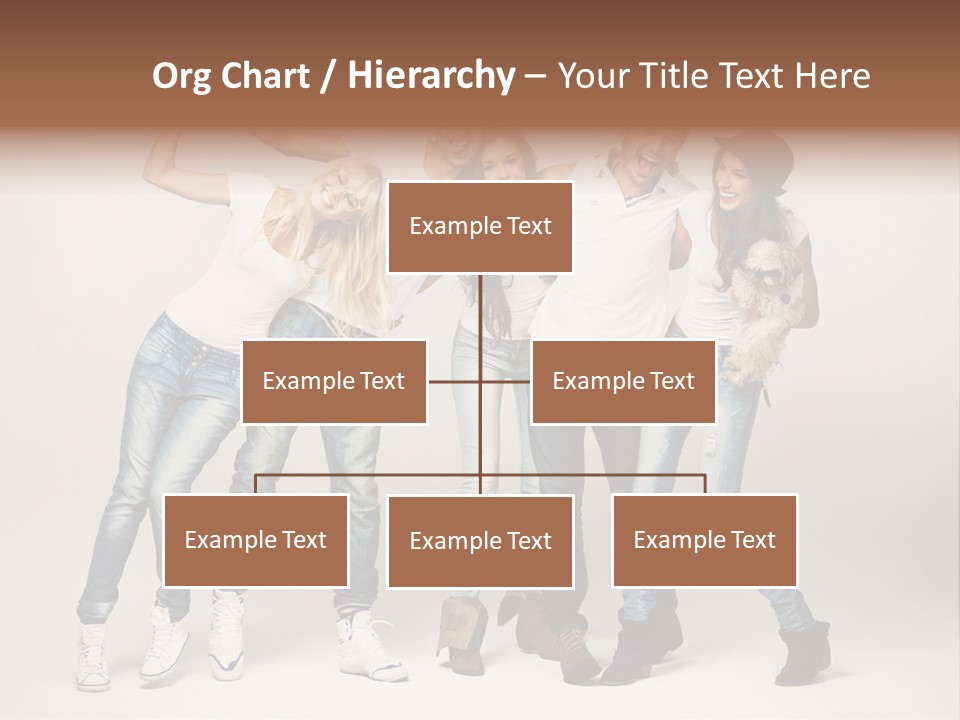 Org Chart / Hierarchy – Your Title Text Here

Example Text

Example Text

Example Text

Example Text

Example Text

Example Text